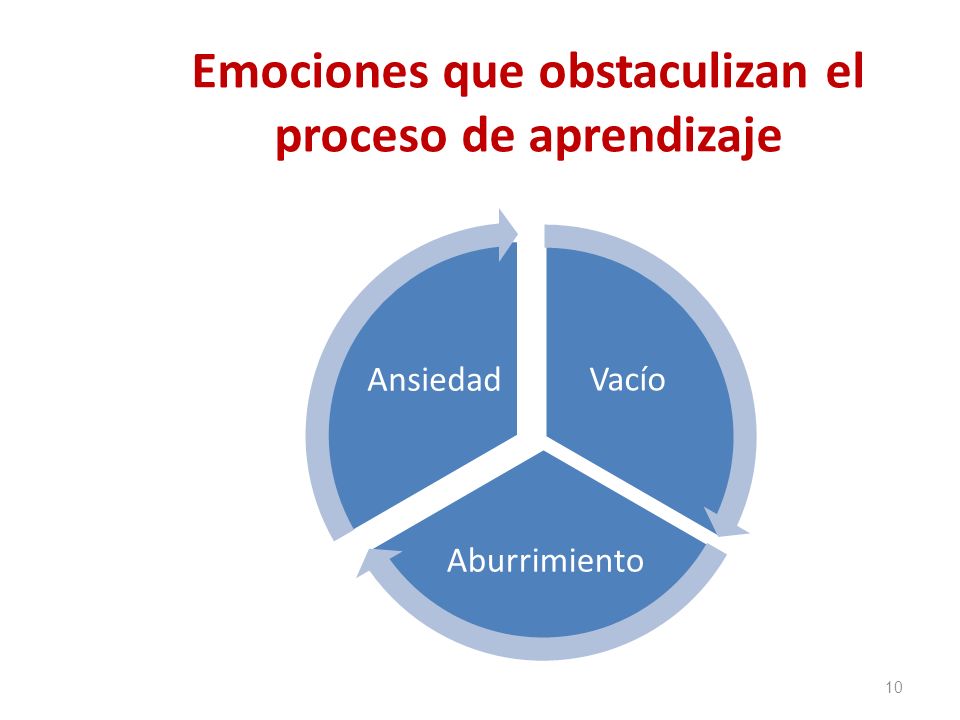 Emociones que obstaculizan el proceso de aprendizaje

Ansiedad

Vacío

Aburrimiento

10